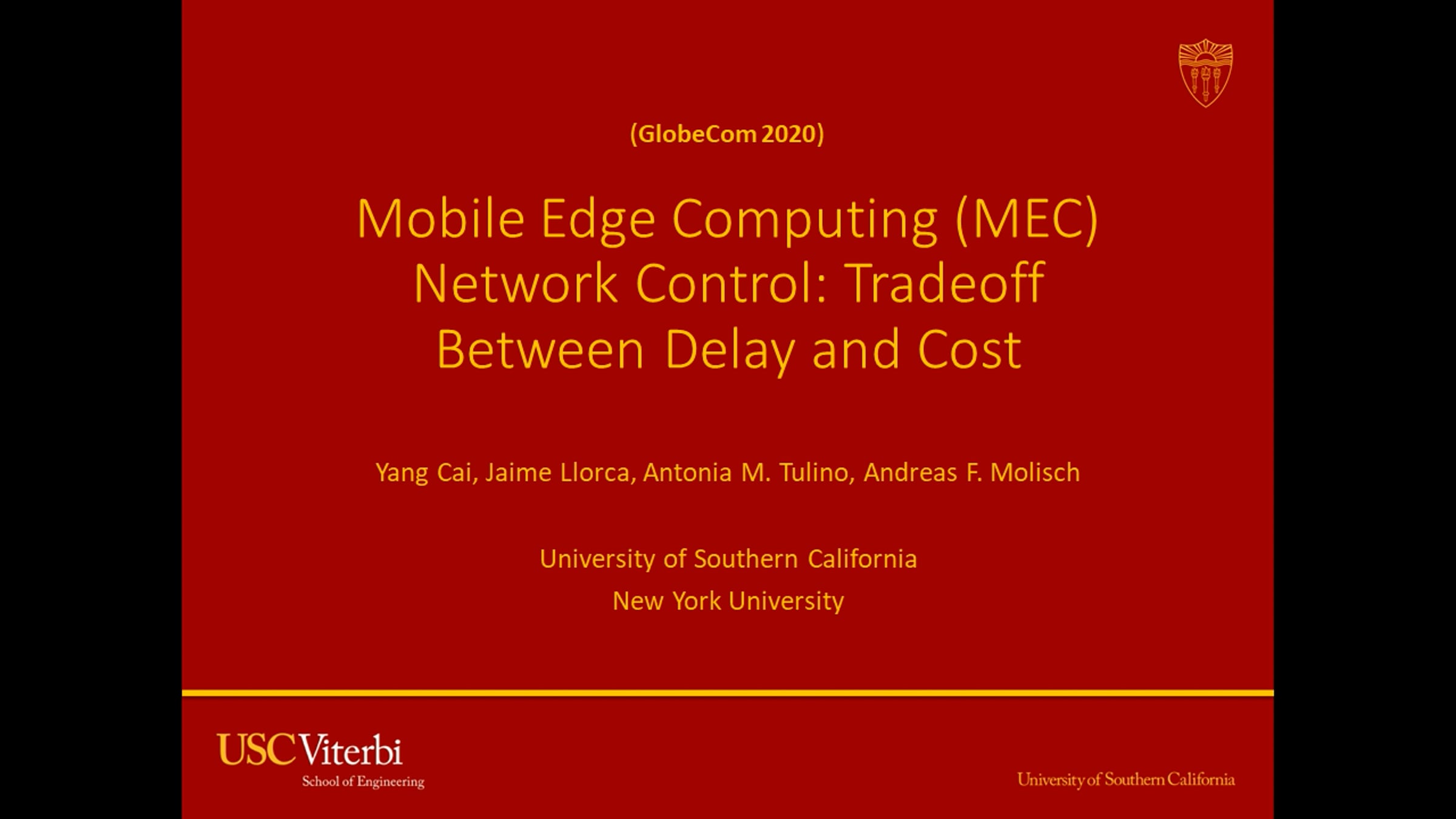 (GlobeCom 2020)

Mobile Edge Computing (MEC) Network Control: Tradeoff Between Delay and Cost

Yang Cai, Jaime Llorca, Antonia M. Tulino, Andreas F. Molisch

University of Southern California
New York University

USC Viterbi
School of Engineering

University of Southern California